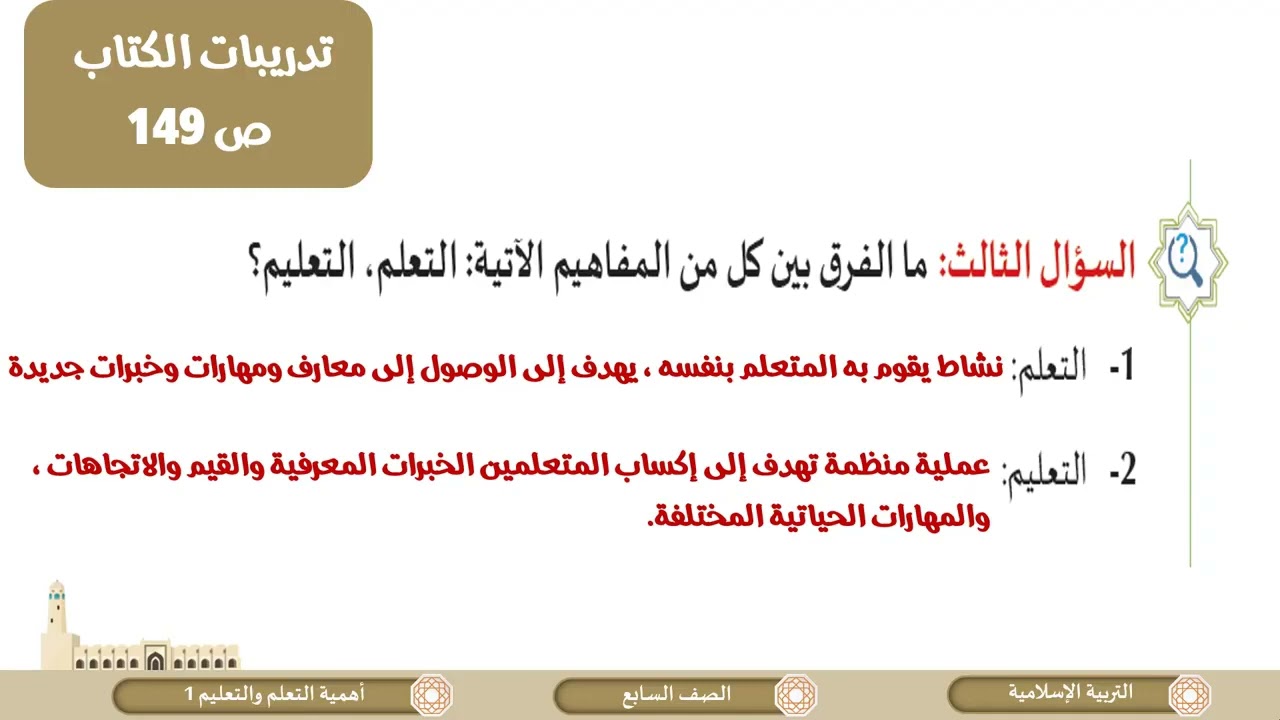 تدريبات الكتاب
ص 149

السؤال الثالث: ما الفرق بين كل من المفاهيم الآتية: التعلم، التعليم؟

1- التعلم: نشاط يقوم به المتعلم بنفسه ، يهدف إلى الوصول إلى معارف ومهارات وخبرات جديدة

2- التعليم: عملية منظمة تهدف إلى إكساب المتعلمين الخبرات المعرفية والقيم والاتجاهات ، والمهارات الحياتية المختلفة.

التربية الإسلامية
الصف السابع
أهمية التعلم والتعليم 1